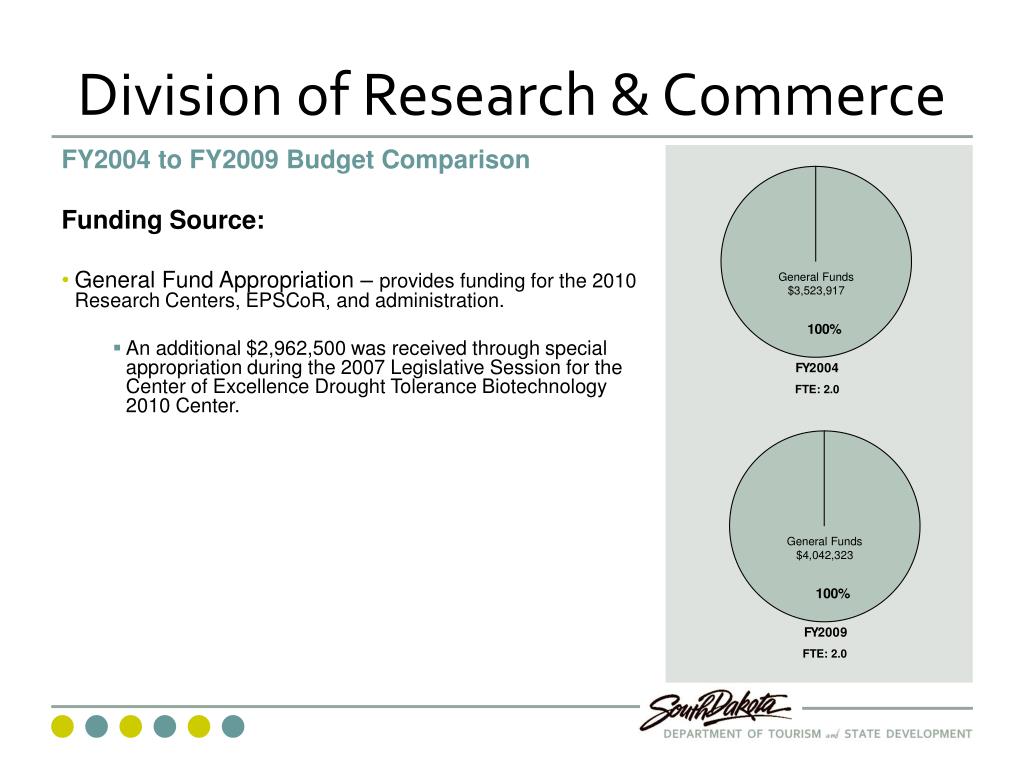 Division of Research & Commerce

FY2004 to FY2009 Budget Comparison

Funding Source:

• General Fund Appropriation – provides funding for the 2010 Research Centers, EPSCoR, and administration.

▪ An additional $2,962,500 was received through special appropriation during the 2007 Legislative Session for the Center of Excellence Drought Tolerance Biotechnology 2010 Center.

General Funds
$3,523,917

100%

FY2004

FTE: 2.0

General Funds
$4,042,323

100%

FY2009

FTE: 2.0

South Dakota
DEPARTMENT OF TOURISM and STATE DEVELOPMENT